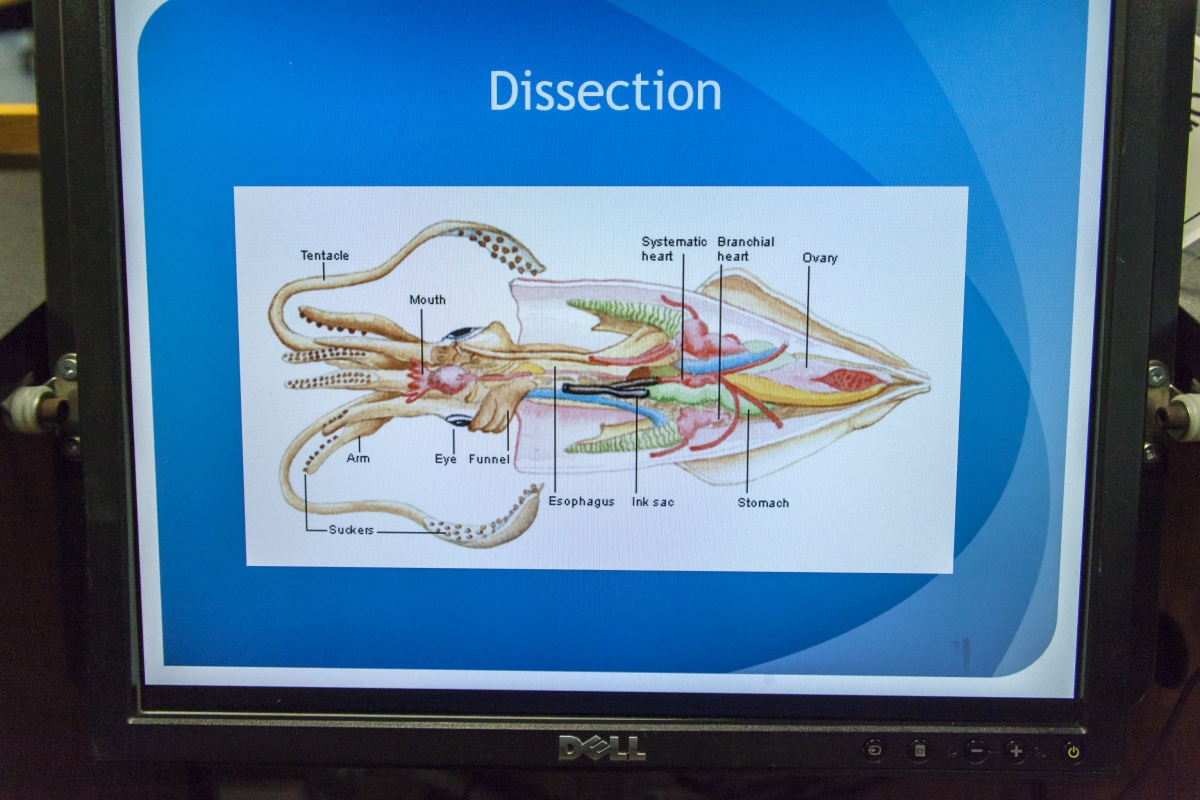 Dissection

Tentacle

Mouth

Systematic heart

Branchial heart

Ovary

Arm

Eye

Funnel

Esophagus

Ink sac

Stomach

Suckers

DELL